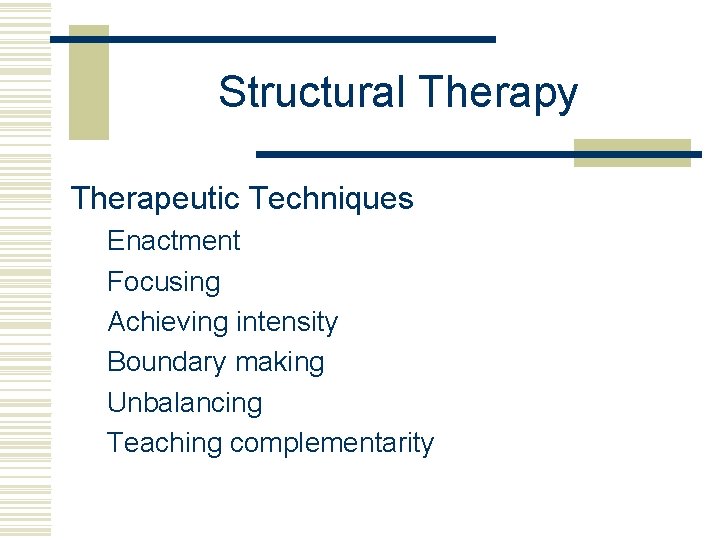 Structural Therapy

Therapeutic Techniques

Enactment

Focusing

Achieving intensity

Boundary making

Unbalancing

Teaching complementarity